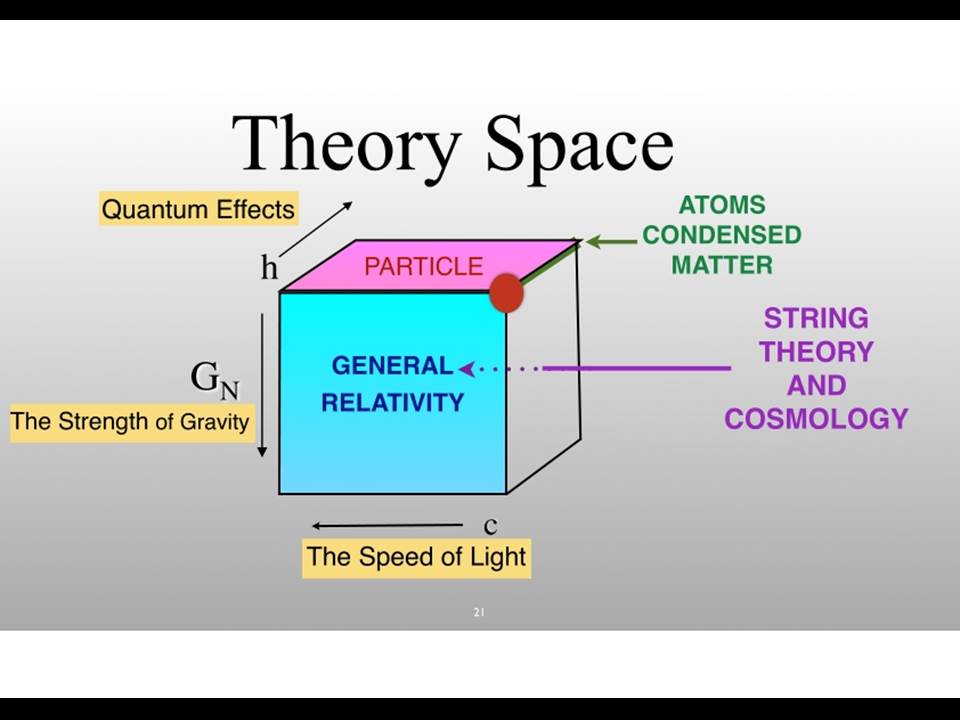 Theory Space

Quantum Effects

h

PARTICLE

ATOMS
CONDENSED
MATTER

STRING
THEORY
AND
COSMOLOGY

$G_N$

The Strength of Gravity

GENERAL
RELATIVITY

c

The Speed of Light

21